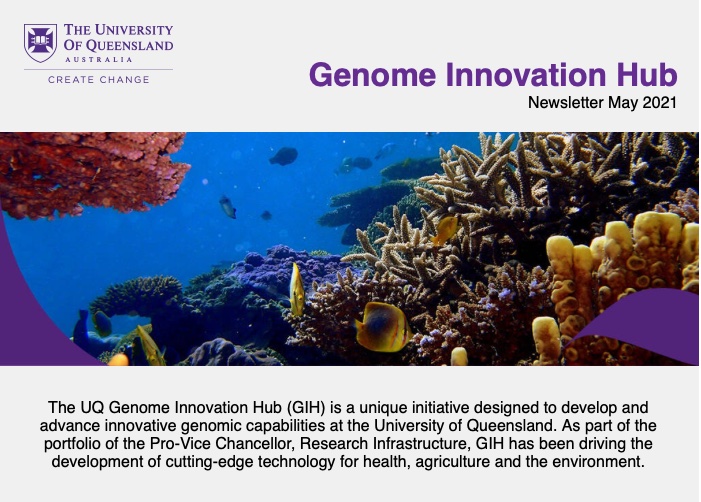 THE UNIVERSITY OF QUEENSLAND
AUSTRALIA
CREATE CHANGE

Genome Innovation Hub
Newsletter May 2021

The UQ Genome Innovation Hub (GIH) is a unique initiative designed to develop and advance innovative genomic capabilities at the University of Queensland. As part of the portfolio of the Pro-Vice Chancellor, Research Infrastructure, GIH has been driving the development of cutting-edge technology for health, agriculture and the environment.